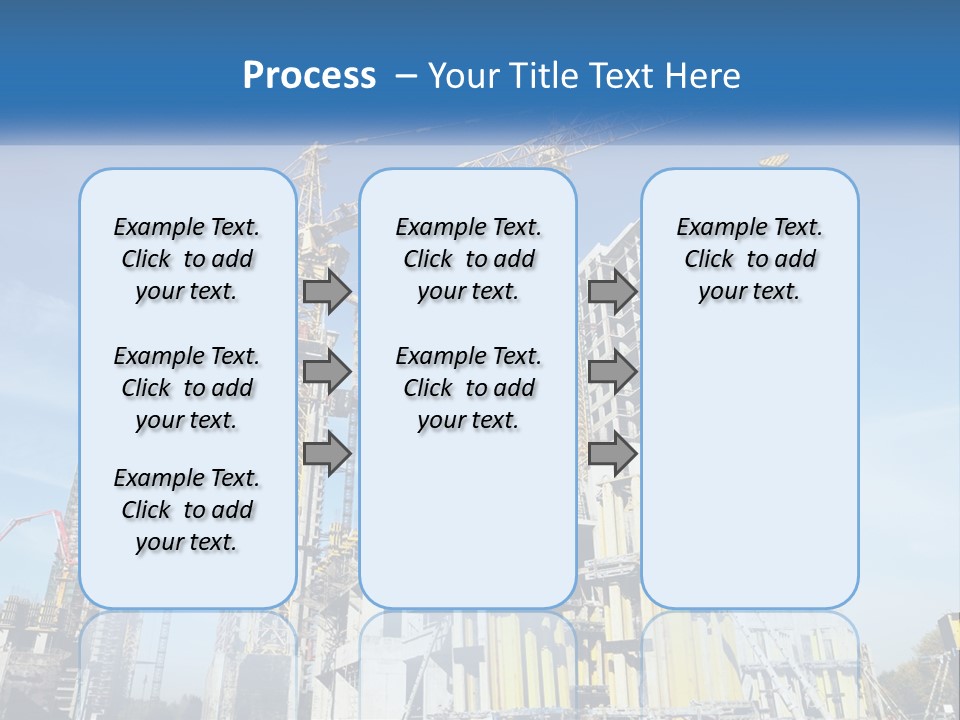 Process – Your Title Text Here

Example Text. Click to add your text.

Example Text. Click to add your text.

Example Text. Click to add your text.

Example Text. Click to add your text.

Example Text. Click to add your text.

Example Text. Click to add your text.